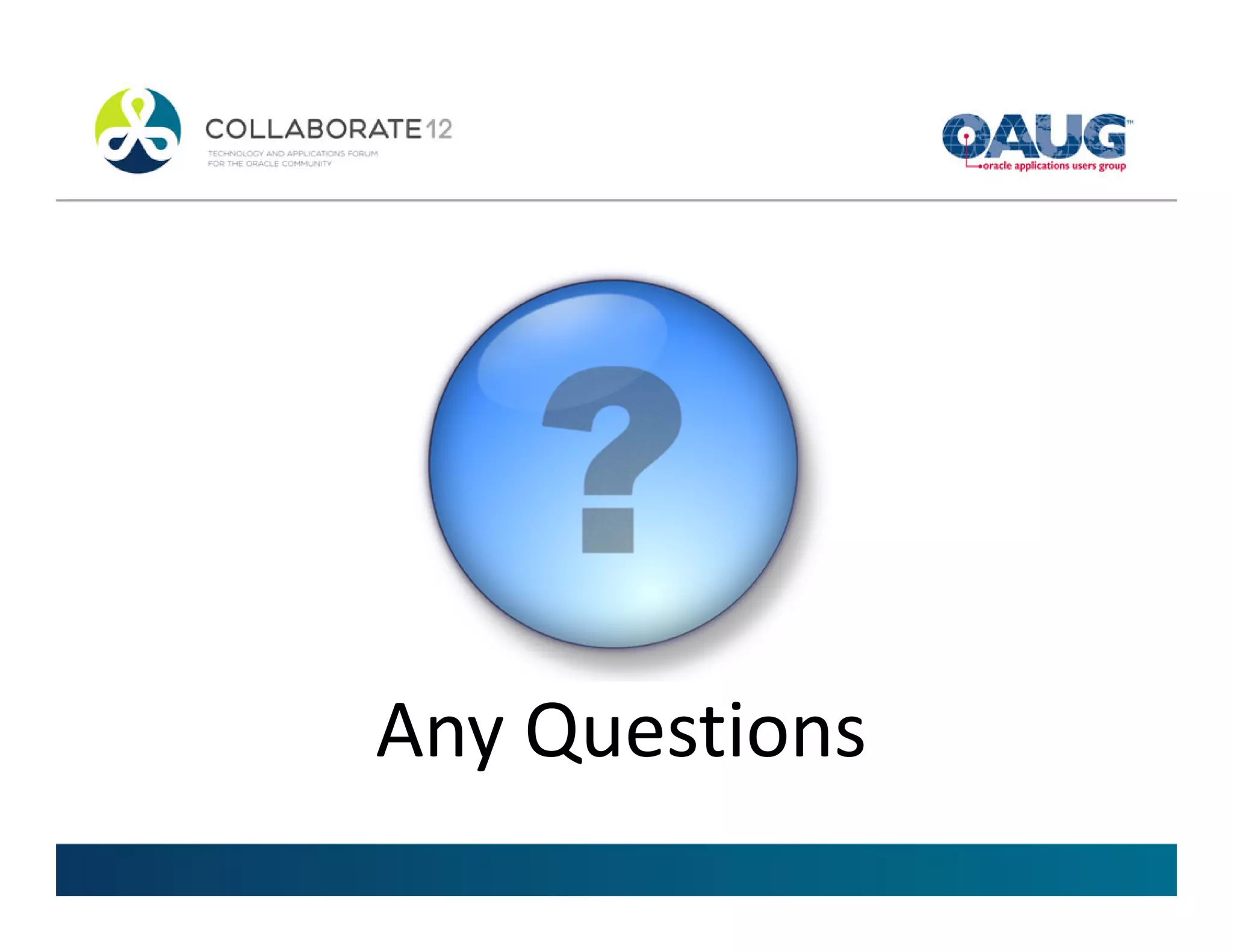 COLLABORATE 12
TECHNOLOGY AND APPLICATIONS FORUM FOR THE ORACLE COMMUNITY

OAUG™
oracle applications users group

?

Any Questions